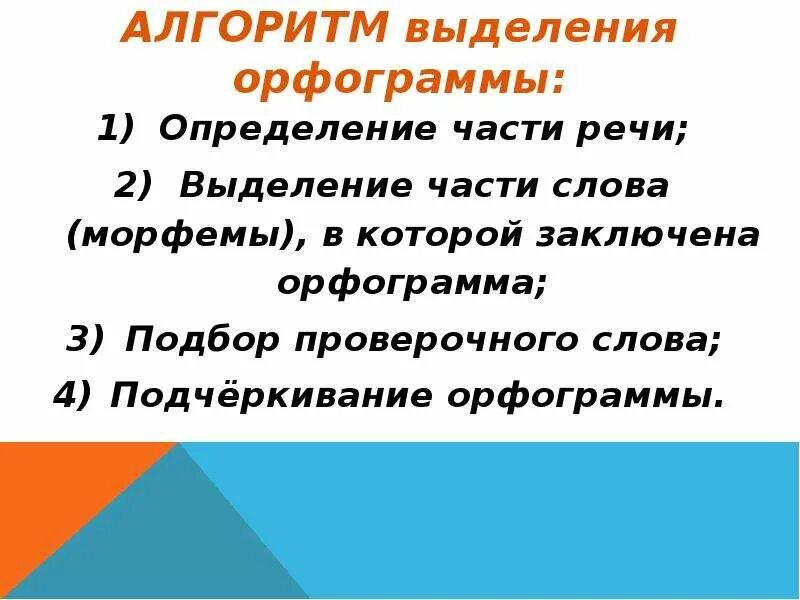 АЛГОРИТМ выделения орфограммы:

1) Определение части речи;

2) Выделение части слова (морфемы), в которой заключена орфограмма;

3) Подбор проверочного слова;

4) Подчёркивание орфограммы.